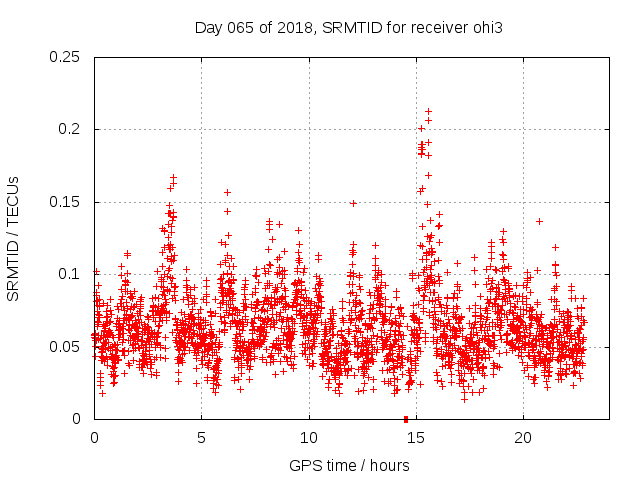 Day 065 of 2018, SRMTID for receiver ohi3

SRMTID / TECUs

0.25
0.2
0.15
0.1
0.05
0

0
5
10
15
20

GPS time / hours